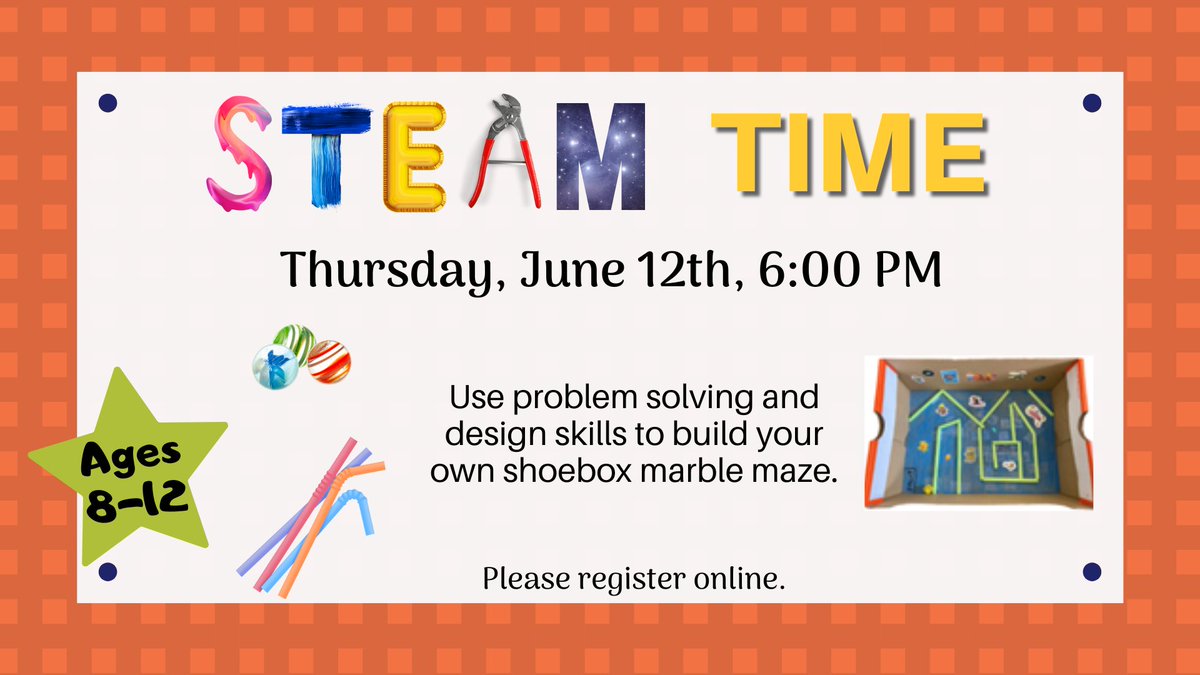 STEAM TIME

Thursday, June 12th, 6:00 PM

Ages 8-12

Use problem solving and design skills to build your own shoebox marble maze.

Please register online.